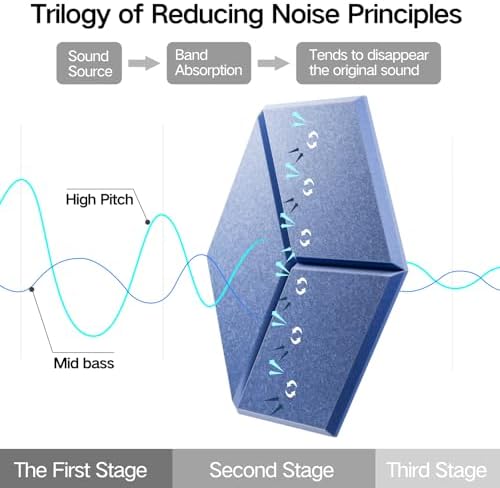 Trilogy of Reducing Noise Principles

Sound Source

Band Absorption

Tends to disappear the original sound

High Pitch

Mid bass

The First Stage

Second Stage

Third Stage